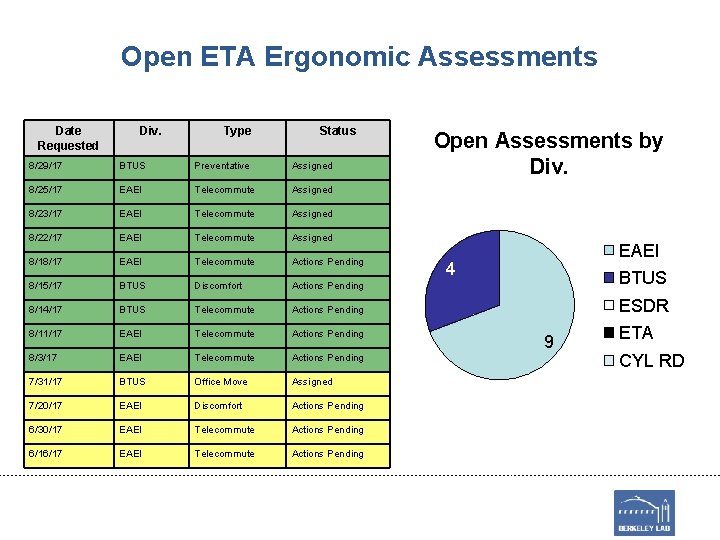 Open ETA Ergonomic Assessments

| Date Requested | Div. | Type | Status |
|---|---|---|---|
| 8/29/17 | BTUS | Preventative | Assigned |
| 8/25/17 | EAEI | Telecommute | Assigned |
| 8/23/17 | EAEI | Telecommute | Assigned |
| 8/22/17 | EAEI | Telecommute | Assigned |
| 8/18/17 | EAEI | Telecommute | Actions Pending |
| 8/15/17 | BTUS | Discomfort | Actions Pending |
| 8/14/17 | BTUS | Telecommute | Actions Pending |
| 8/11/17 | EAEI | Telecommute | Actions Pending |
| 8/3/17 | EAEI | Telecommute | Actions Pending |
| 7/31/17 | BTUS | Office Move | Assigned |
| 7/20/17 | EAEI | Discomfort | Actions Pending |
| 6/30/17 | EAEI | Telecommute | Actions Pending |
| 6/16/17 | EAEI | Telecommute | Actions Pending |

Open Assessments by Div.

4

9

EAEI
BTUS
ESDR
ETA
CYL RD

BERKELEY LAB